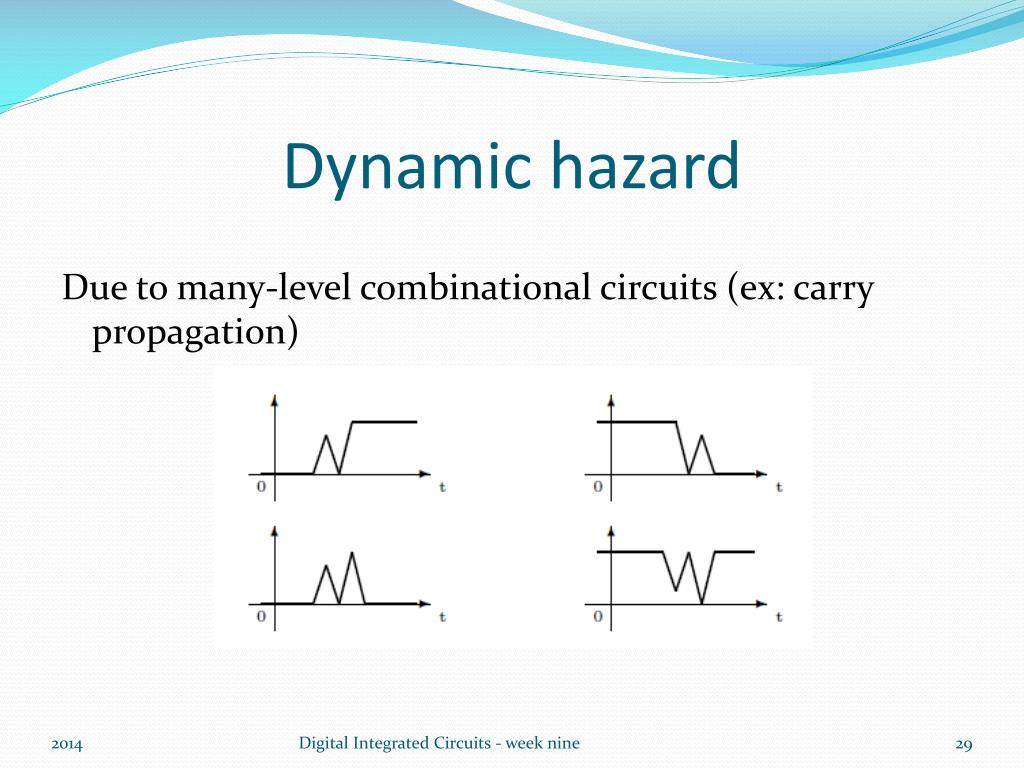 Dynamic hazard

Due to many-level combinational circuits (ex: carry propagation)

0 t

0 t

0 t

0 t

2014

Digital Integrated Circuits - week nine

29